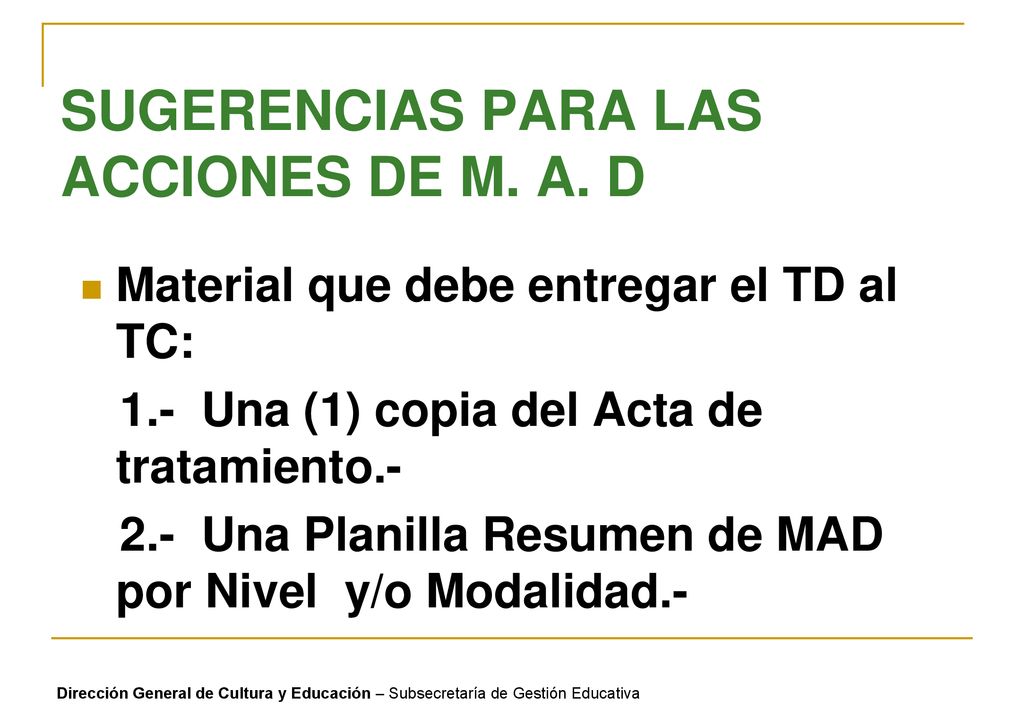 SUGERENCIAS PARA LAS ACCIONES DE M. A. D

Material que debe entregar el TD al TC:

1.- Una (1) copia del Acta de tratamiento.-

2.- Una Planilla Resumen de MAD por Nivel y/o Modalidad.-

Dirección General de Cultura y Educación – Subsecretaría de Gestión Educativa